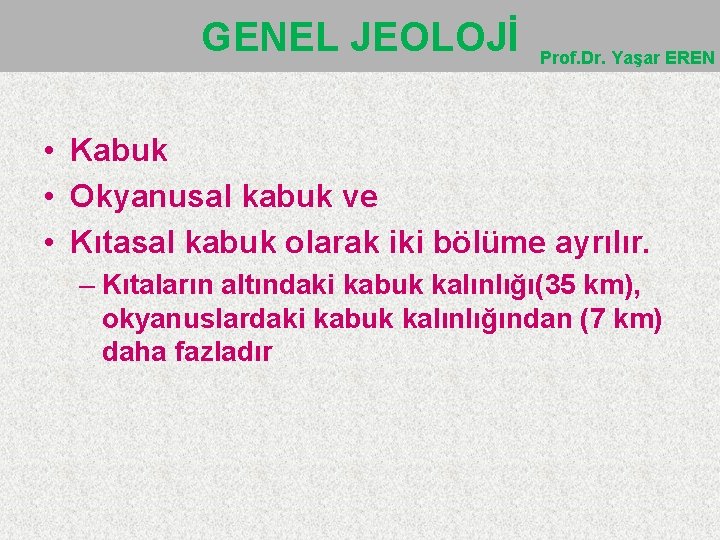 GENEL JEOLOJİ

Prof.Dr. Yaşar EREN

• Kabuk
• Okyanusal kabuk ve
• Kıtasal kabuk olarak iki bölüme ayrılır.
– Kıtaların altındaki kabuk kalınlığı(35 km), okyanuslardaki kabuk kalınlığından (7 km) daha fazladır